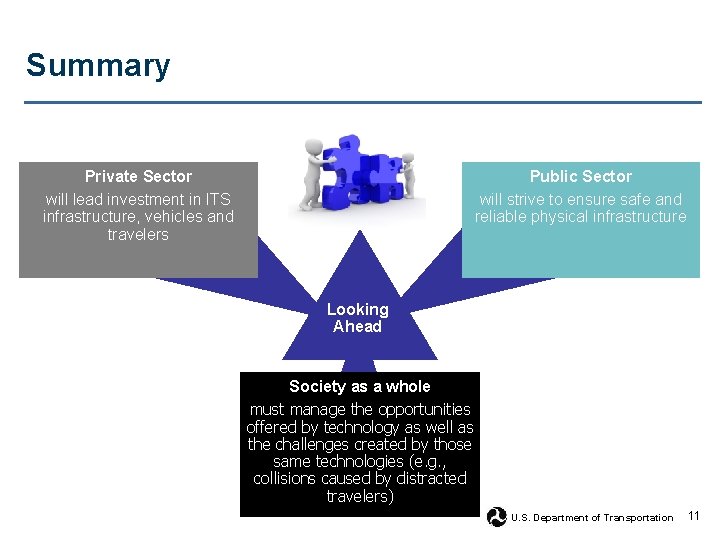 Summary

Private Sector
will lead investment in ITS infrastructure, vehicles and travelers

Public Sector
will strive to ensure safe and reliable physical infrastructure

Looking Ahead

Society as a whole
must manage the opportunities offered by technology as well as the challenges created by those same technologies (e.g., collisions caused by distracted travelers)

U.S. Department of Transportation 11